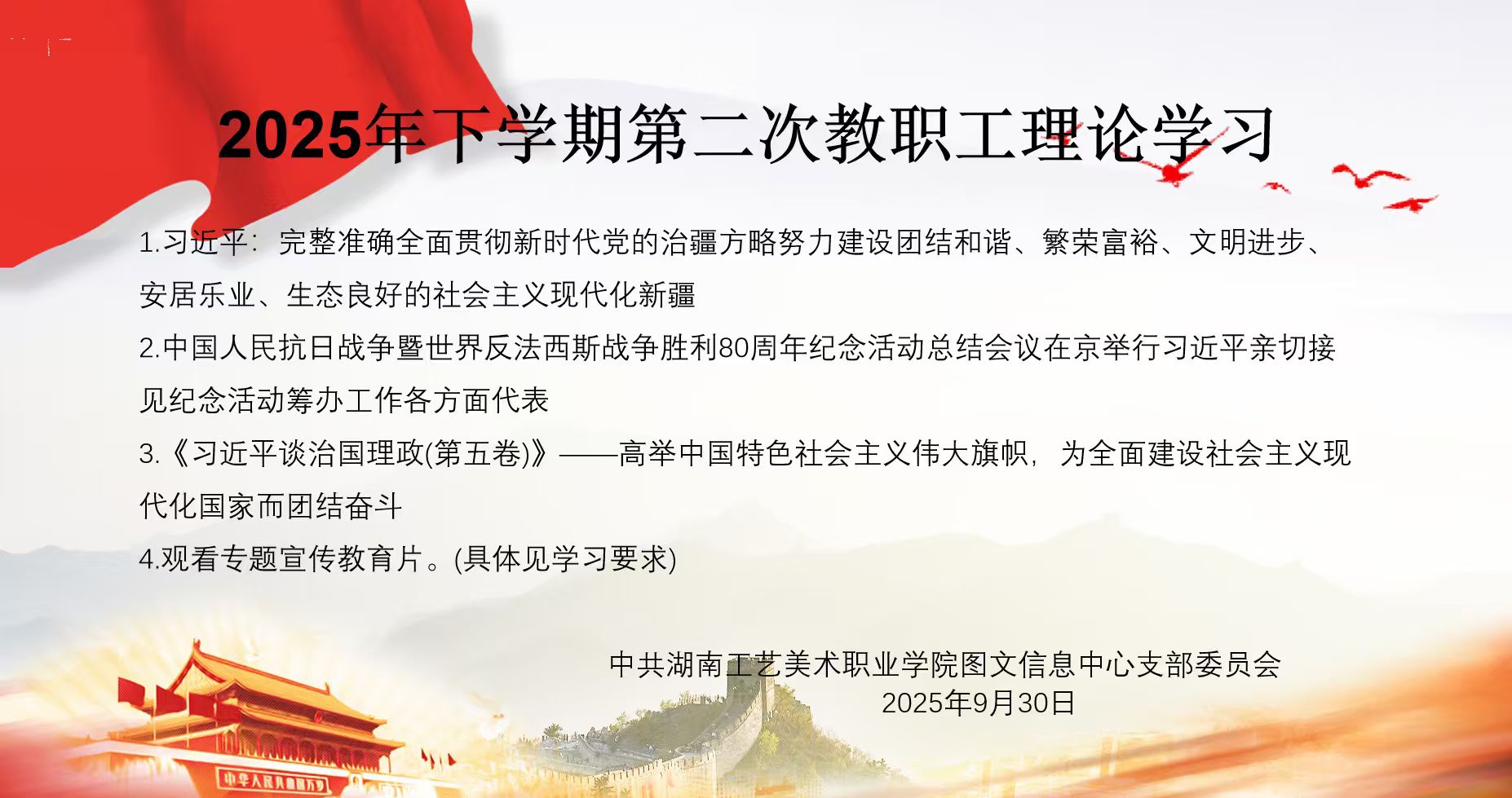 2025年下学期第二次教职工理论学习

1.习近平：完整准确全面贯彻新时代党的治疆方略努力建设团结和谐、繁荣富裕、文明进步、安居乐业、生态良好的社会主义现代化新疆

2.中国人民抗日战争暨世界反法西斯战争胜利80周年纪念活动总结会议在京举行习近平亲切接见纪念活动筹办工作各方面代表

3.《习近平谈治国理政(第五卷)》——高举中国特色社会主义伟大旗帜，为全面建设社会主义现代化国家而团结奋斗

4.观看专题宣传教育片。(具体见学习要求)

中共湖南工艺美术职业学院图文信息中心支部委员会
2025年9月30日

中华人民共和国万岁